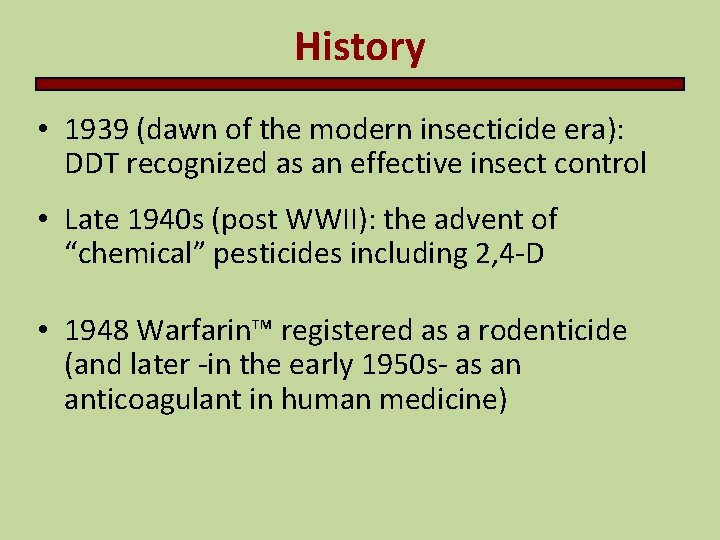 History

• 1939 (dawn of the modern insecticide era): DDT recognized as an effective insect control

• Late 1940s (post WWII): the advent of “chemical” pesticides including 2,4-D

• 1948 Warfarin™ registered as a rodenticide (and later -in the early 1950s- as an anticoagulant in human medicine)